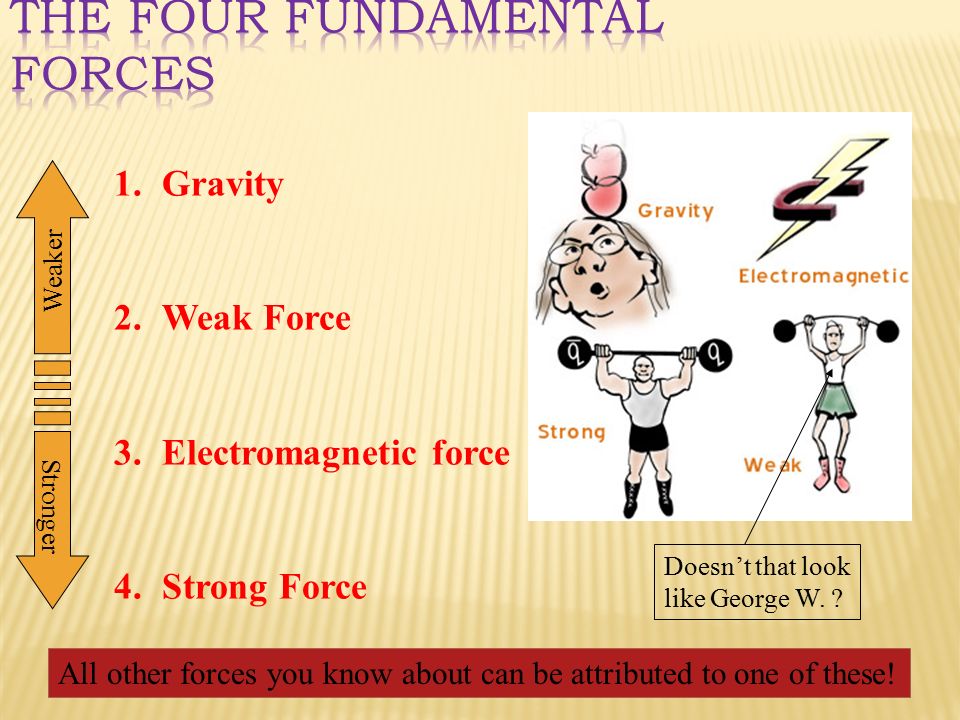 THE FOUR FUNDAMENTAL FORCES

Weaker

Stronger

1. Gravity

2. Weak Force

3. Electromagnetic force

4. Strong Force

Gravity

Electromagnetic

Strong

Weak

Doesn't that look like George W. ?

All other forces you know about can be attributed to one of these!